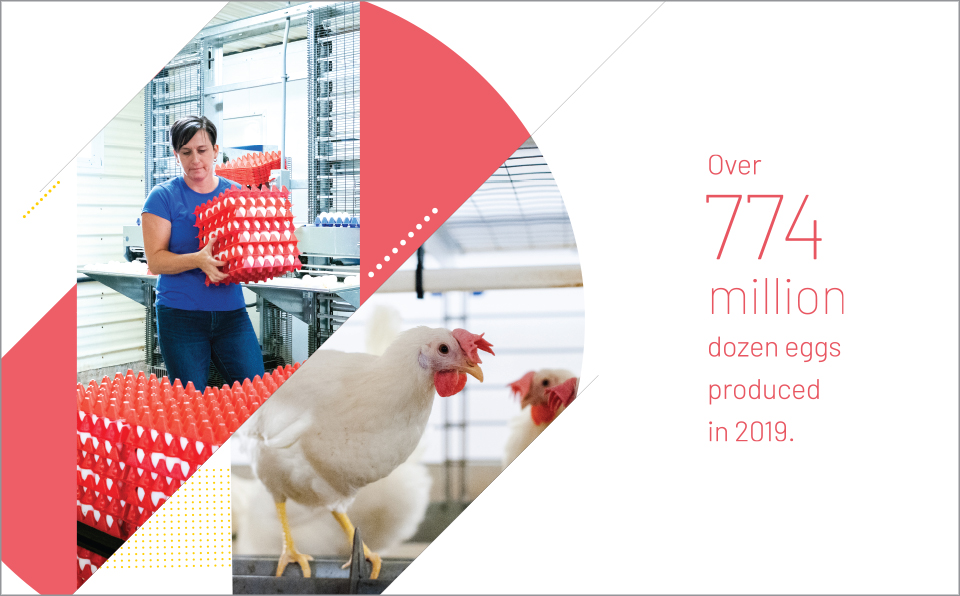 Over
774
million
dozen eggs
produced
in 2019.